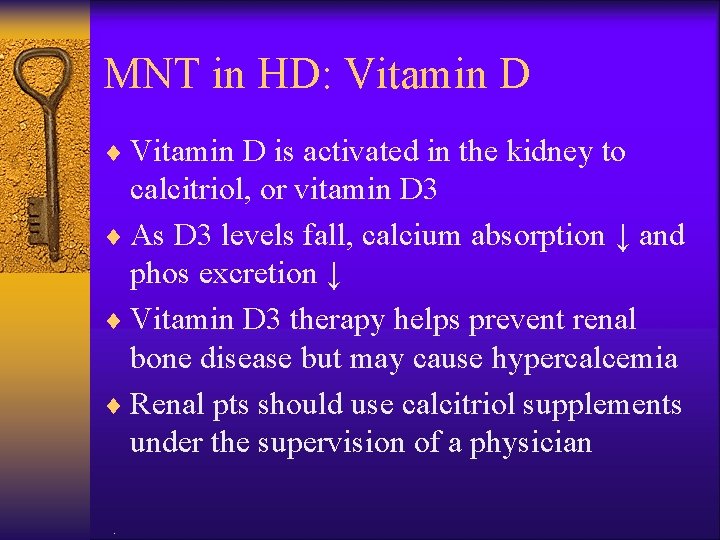 MNT in HD: Vitamin D

♦ Vitamin D is activated in the kidney to calcitriol, or vitamin D3

♦ As D3 levels fall, calcium absorption ↓ and phos excretion ↓

♦ Vitamin D3 therapy helps prevent renal bone disease but may cause hypercalcemia

♦ Renal pts should use calcitriol supplements under the supervision of a physician